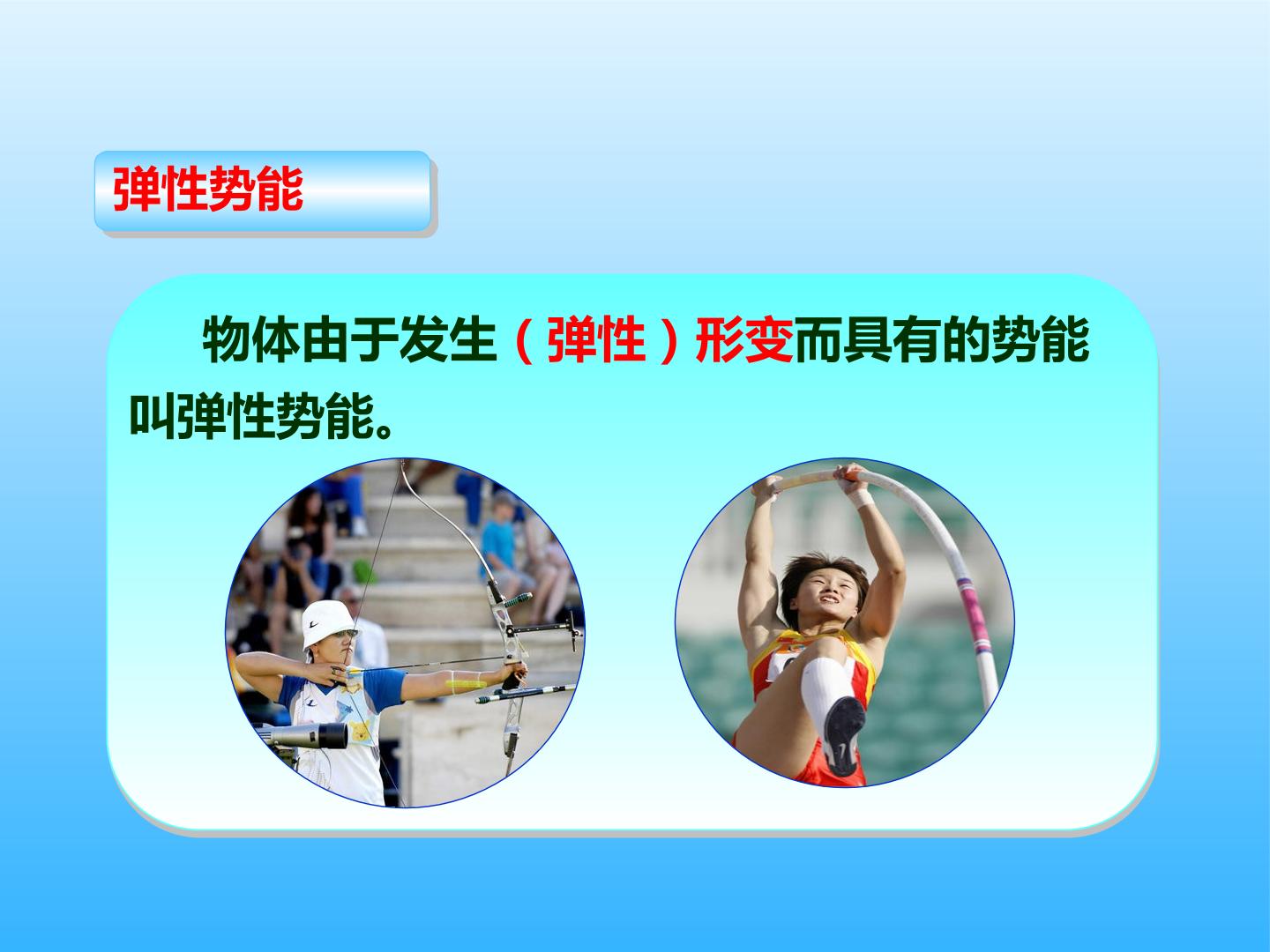 弹性势能

物体由于发生（弹性）形变而具有的势能叫弹性势能。